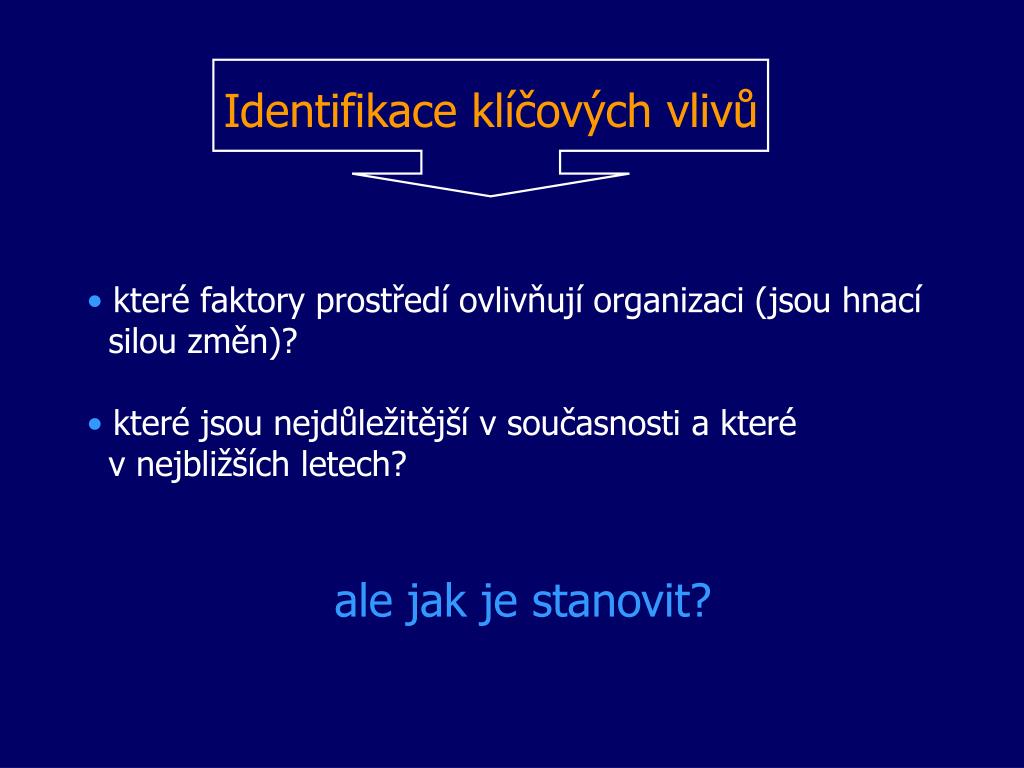 Identifikace klíčových vlivů

• které faktory prostředí ovlivňují organizaci (jsou hnací silou změn)?

• které jsou nejdůležitější v současnosti a které v nejbližších letech?

ale jak je stanovit?